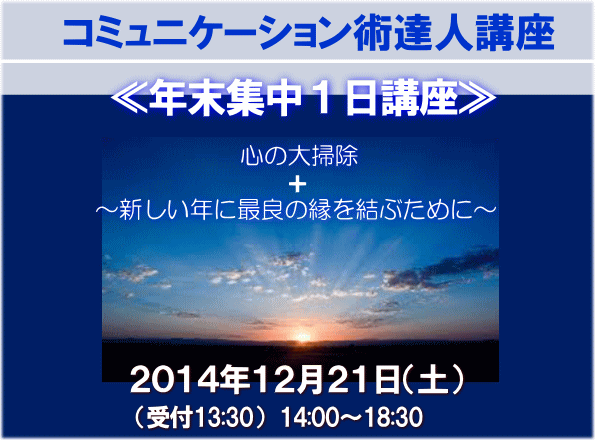 コミュニケーション術達人講座

≪年末集中１日講座≫

心の大掃除
＋
～新しい年に最良の縁を結ぶために～

2014年12月21日(土)
（受付13:30） 14:00～18:30